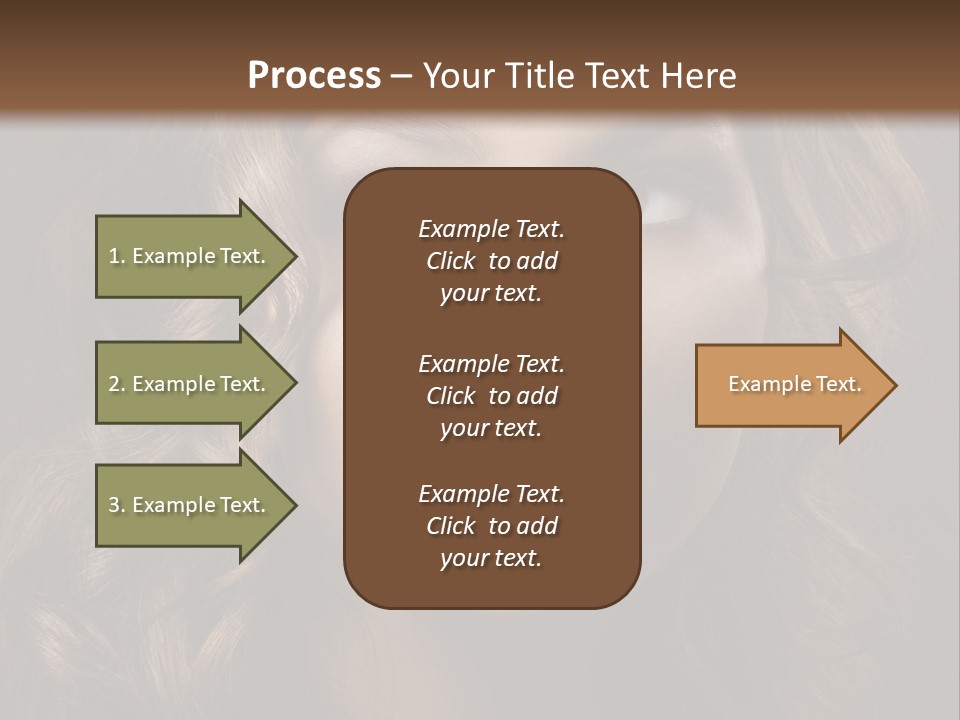 Process – Your Title Text Here

1. Example Text.

2. Example Text.

3. Example Text.

Example Text. Click to add your text.

Example Text. Click to add your text.

Example Text. Click to add your text.

Example Text.